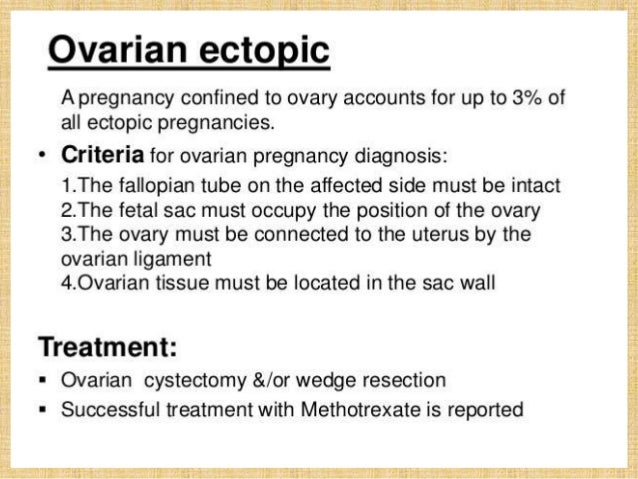 Ovarian ectopic

A pregnancy confined to ovary accounts for up to 3% of all ectopic pregnancies.

• Criteria for ovarian pregnancy diagnosis:

1.The fallopian tube on the affected side must be intact
2.The fetal sac must occupy the position of the ovary
3.The ovary must be connected to the uterus by the ovarian ligament
4.Ovarian tissue must be located in the sac wall

Treatment:

▪ Ovarian cystectomy &/or wedge resection
▪ Successful treatment with Methotrexate is reported